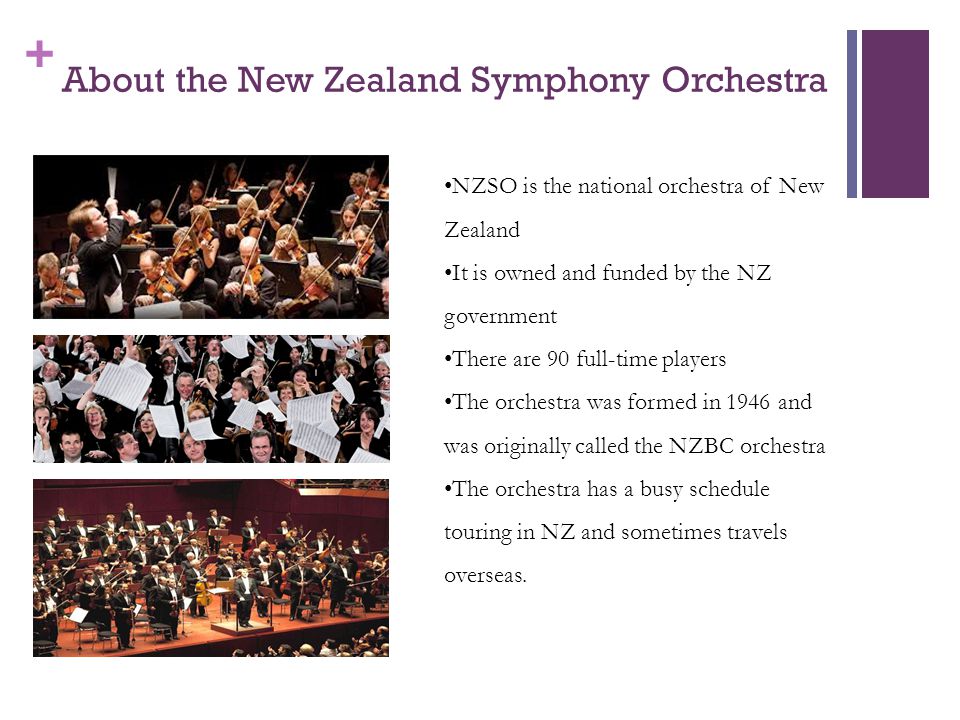 + About the New Zealand Symphony Orchestra

•NZSO is the national orchestra of New Zealand

•It is owned and funded by the NZ government

•There are 90 full-time players

•The orchestra was formed in 1946 and was originally called the NZBC orchestra

•The orchestra has a busy schedule touring in NZ and sometimes travels overseas.